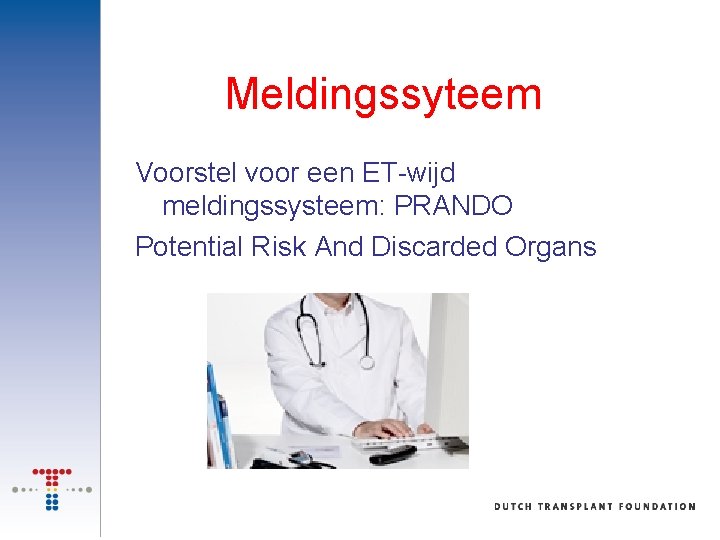 Meldingssyteem

Voorstel voor een ET-wijd meldingssysteem: PRANDO

Potential Risk And Discarded Organs

DUTCH TRANSPLANT FOUNDATION